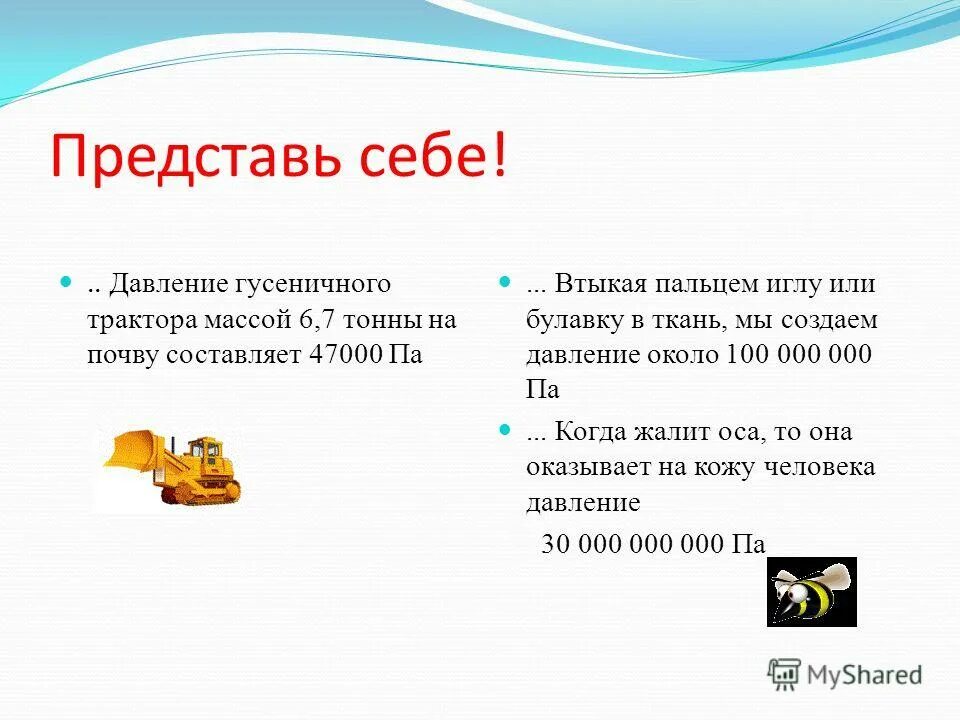 Представь себе!

.. Давление гусеничного трактора массой 6,7 тонны на почву составляет 47000 Па

... Втыкая пальцем иглу или булавку в ткань, мы создаем давление около 100 000 000 Па

... Когда жалит оса, то она оказывает на кожу человека давление

30 000 000 000 Па

MyShared